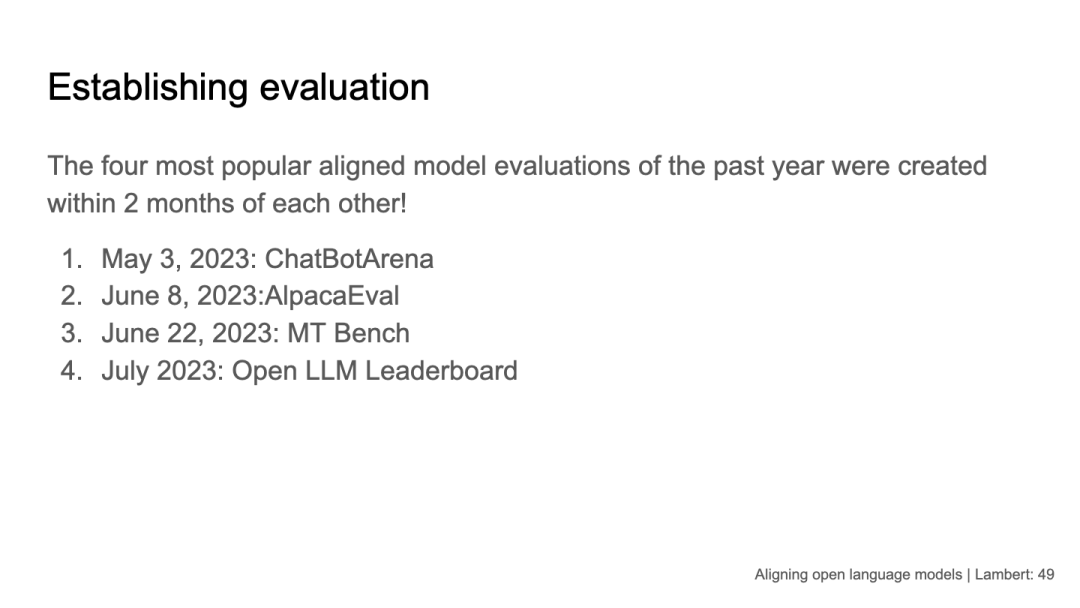 Establishing evaluation

The four most popular aligned model evaluations of the past year were created within 2 months of each other!

1. May 3, 2023: ChatBotArena
2. June 8, 2023:AlpacaEval
3. June 22, 2023: MT Bench
4. July 2023: Open LLM Leaderboard

Aligning open language models | Lambert: 49